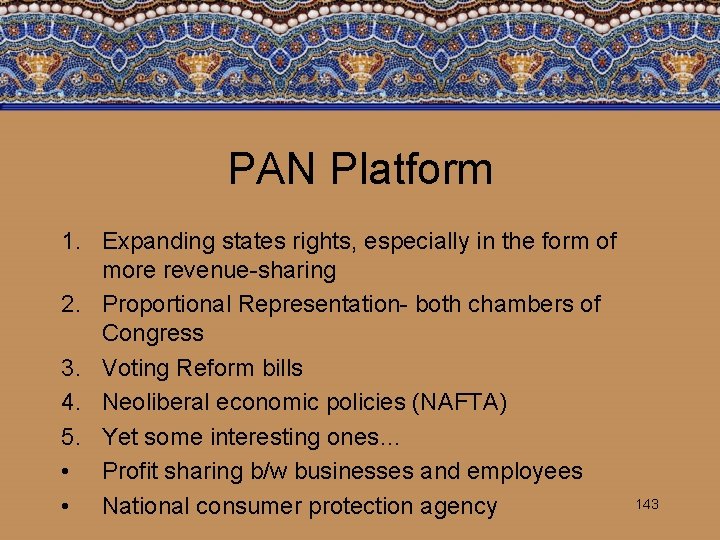 PAN Platform

1. Expanding states rights, especially in the form of more revenue-sharing
2. Proportional Representation- both chambers of Congress
3. Voting Reform bills
4. Neoliberal economic policies (NAFTA)
5. Yet some interesting ones…
• Profit sharing b/w businesses and employees
• National consumer protection agency

143